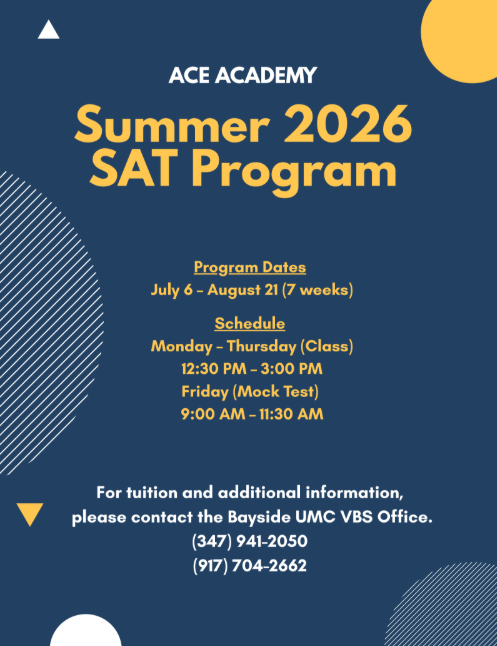 ACE ACADEMY

Summer 2026 SAT Program

Program Dates
July 6 – August 21 (7 weeks)

Schedule
Monday – Thursday (Class)
12:30 PM – 3:00 PM
Friday (Mock Test)
9:00 AM – 11:30 AM

For tuition and additional information, please contact the Bayside UMC VBS Office.
(347) 941-2050
(917) 704-2662